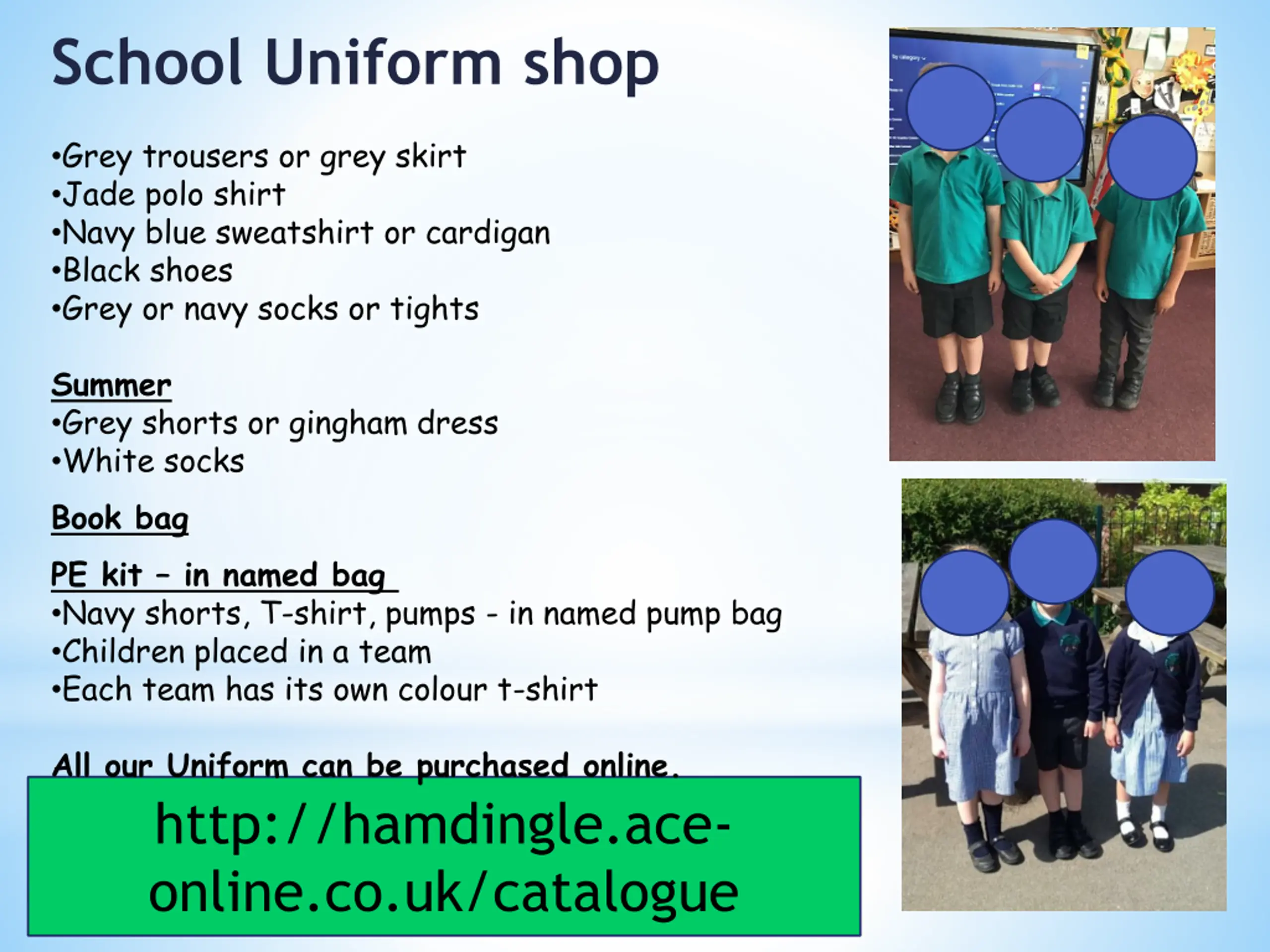 School Uniform shop

•Grey trousers or grey skirt
•Jade polo shirt
•Navy blue sweatshirt or cardigan
•Black shoes
•Grey or navy socks or tights

Summer
•Grey shorts or gingham dress
•White socks

Book bag

PE kit – in named bag
•Navy shorts, T-shirt, pumps - in named pump bag
•Children placed in a team
•Each team has its own colour t-shirt

All our Uniform can be purchased online.

http://hamdingle.ace-online.co.uk/catalogue